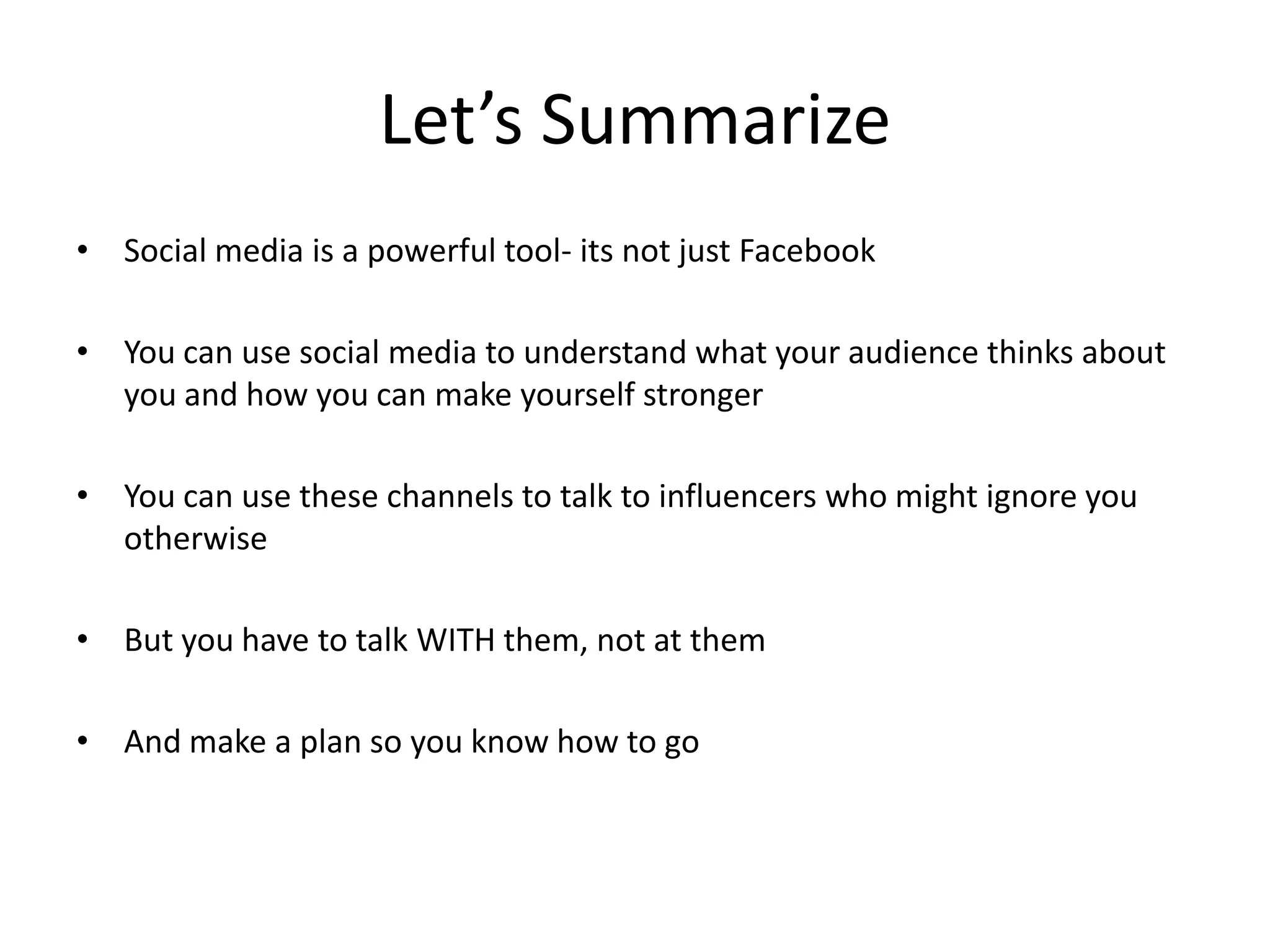 Let’s Summarize

• Social media is a powerful tool- its not just Facebook

• You can use social media to understand what your audience thinks about you and how you can make yourself stronger

• You can use these channels to talk to influencers who might ignore you otherwise

• But you have to talk WITH them, not at them

• And make a plan so you know how to go